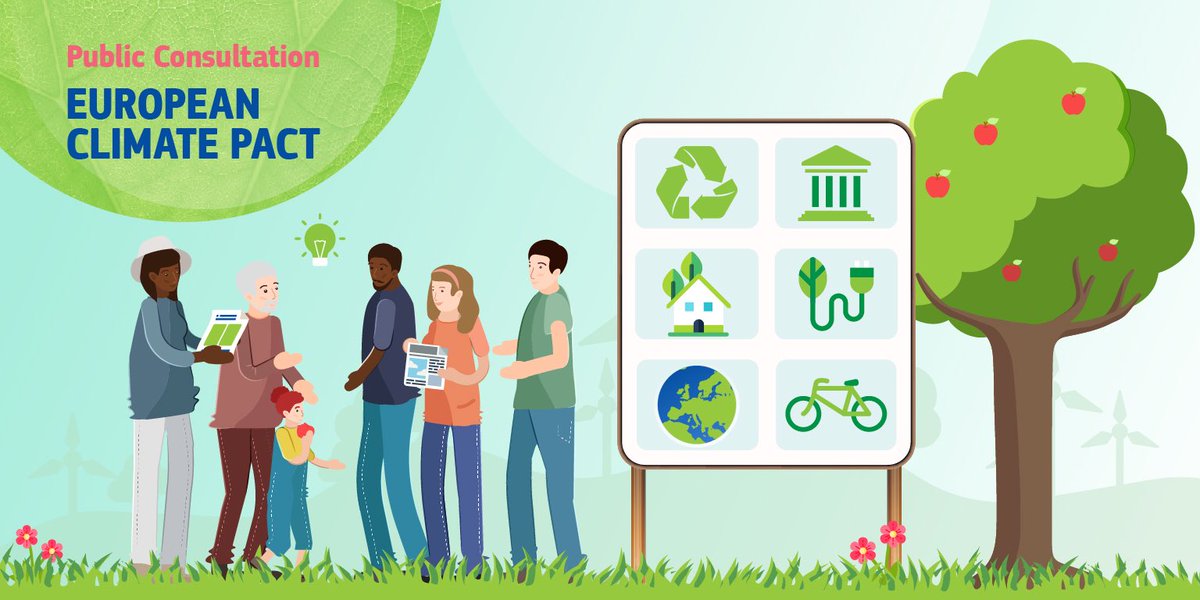 Public Consultation

EUROPEAN CLIMATE PACT